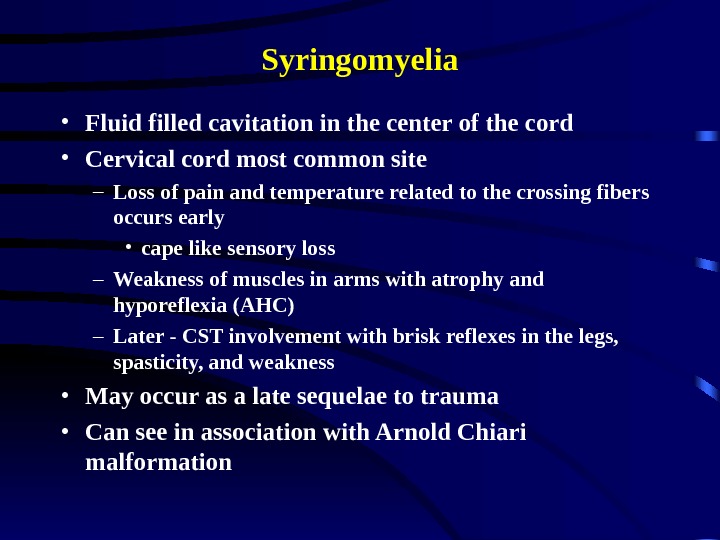 Syringomyelia

• Fluid filled cavitation in the center of the cord
• Cervical cord most common site
– Loss of pain and temperature related to the crossing fibers occurs early
• cape like sensory loss
– Weakness of muscles in arms with atrophy and hyporeflexia (AHC)
– Later - CST involvement with brisk reflexes in the legs, spasticity, and weakness
• May occur as a late sequelae to trauma
• Can see in association with Arnold Chiari malformation